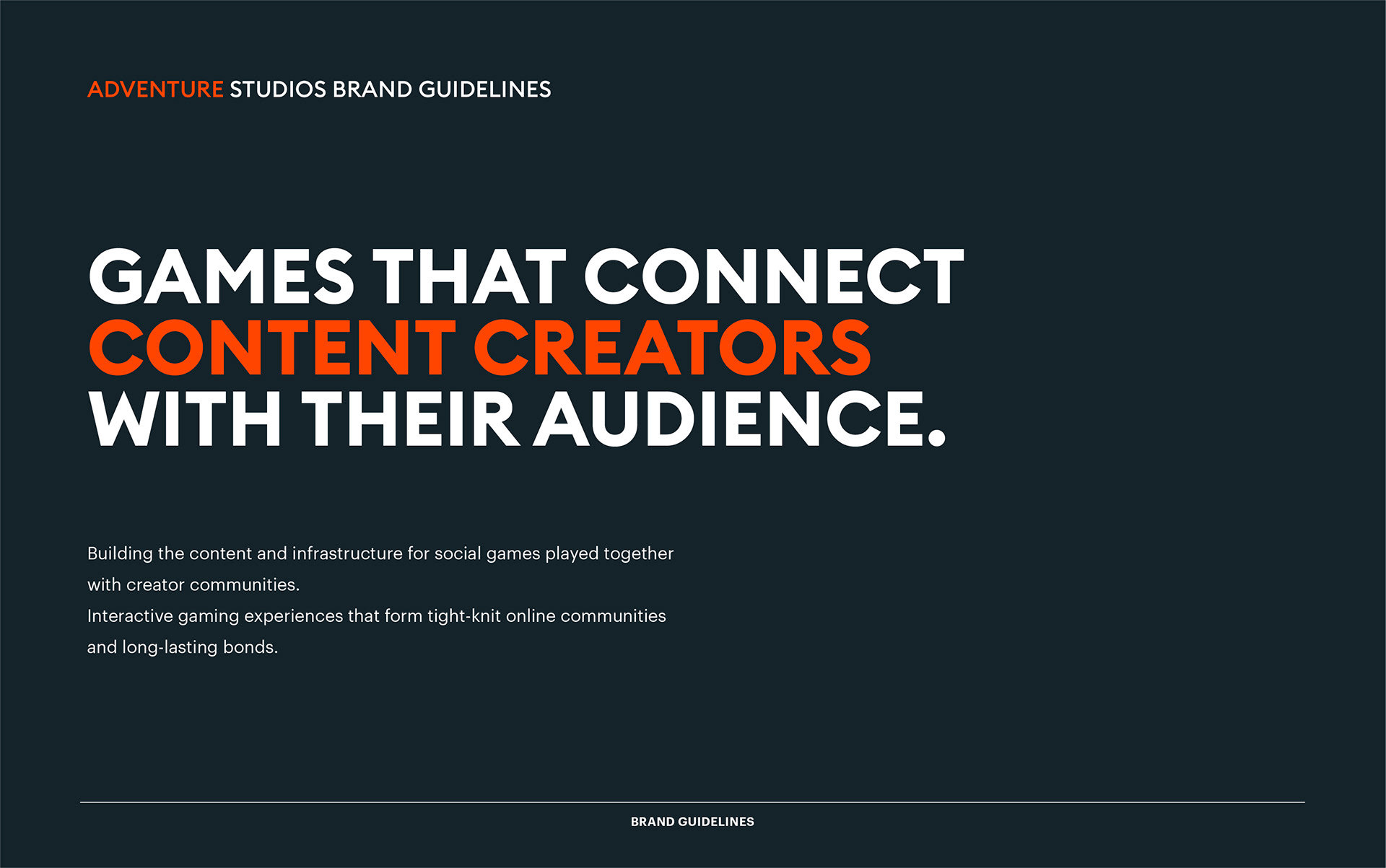 ADVENTURE STUDIOS BRAND GUIDELINES

GAMES THAT CONNECT CONTENT CREATORS WITH THEIR AUDIENCE.

Building the content and infrastructure for social games played together with creator communities.
Interactive gaming experiences that form tight-knit online communities and long-lasting bonds.

BRAND GUIDELINES